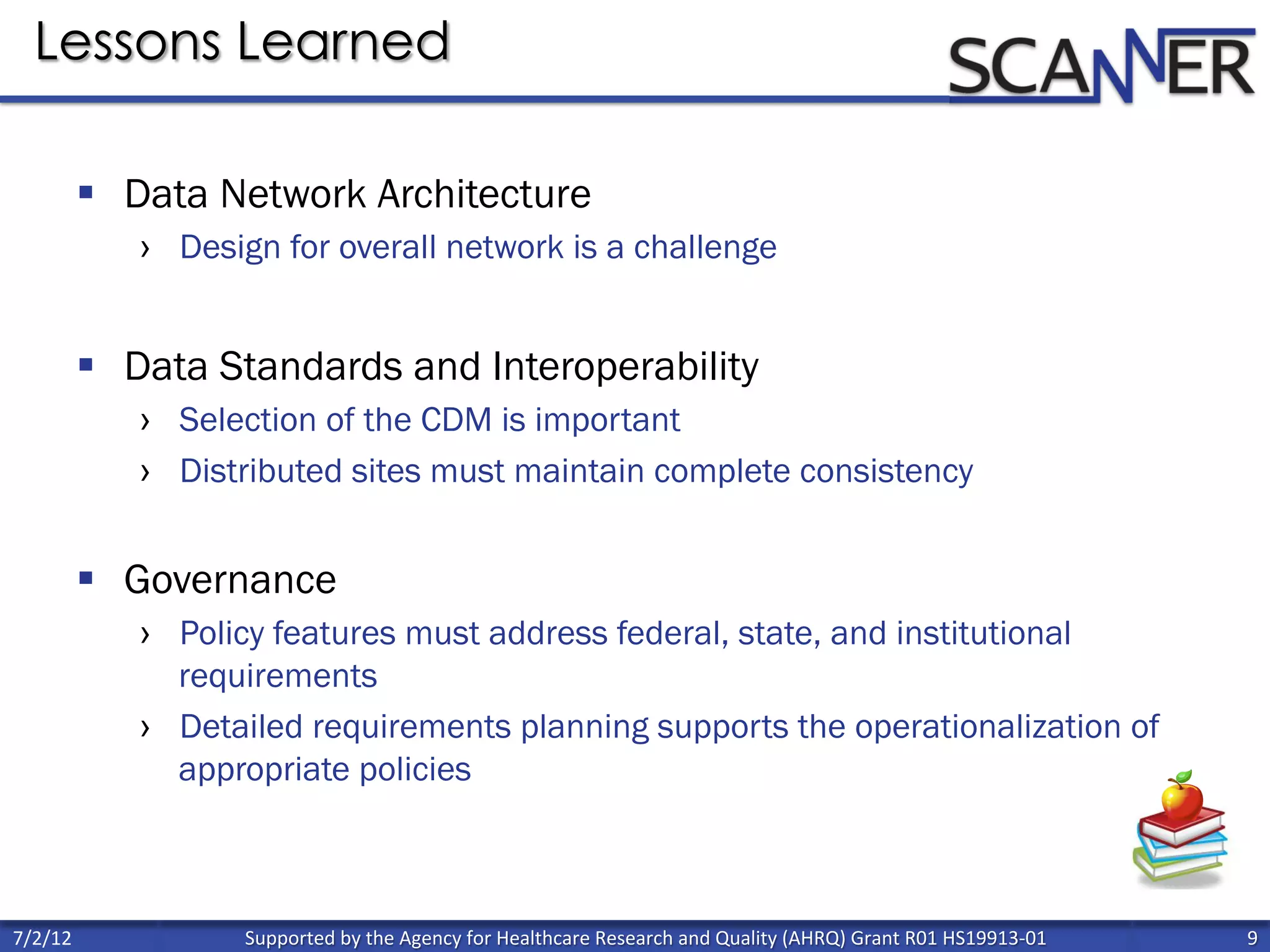 Lessons Learned

SCANNER

▪ Data Network Architecture
› Design for overall network is a challenge

▪ Data Standards and Interoperability
› Selection of the CDM is important
› Distributed sites must maintain complete consistency

▪ Governance
› Policy features must address federal, state, and institutional requirements
› Detailed requirements planning supports the operationalization of appropriate policies

7/2/12 Supported by the Agency for Healthcare Research and Quality (AHRQ) Grant R01 HS19913-01 9